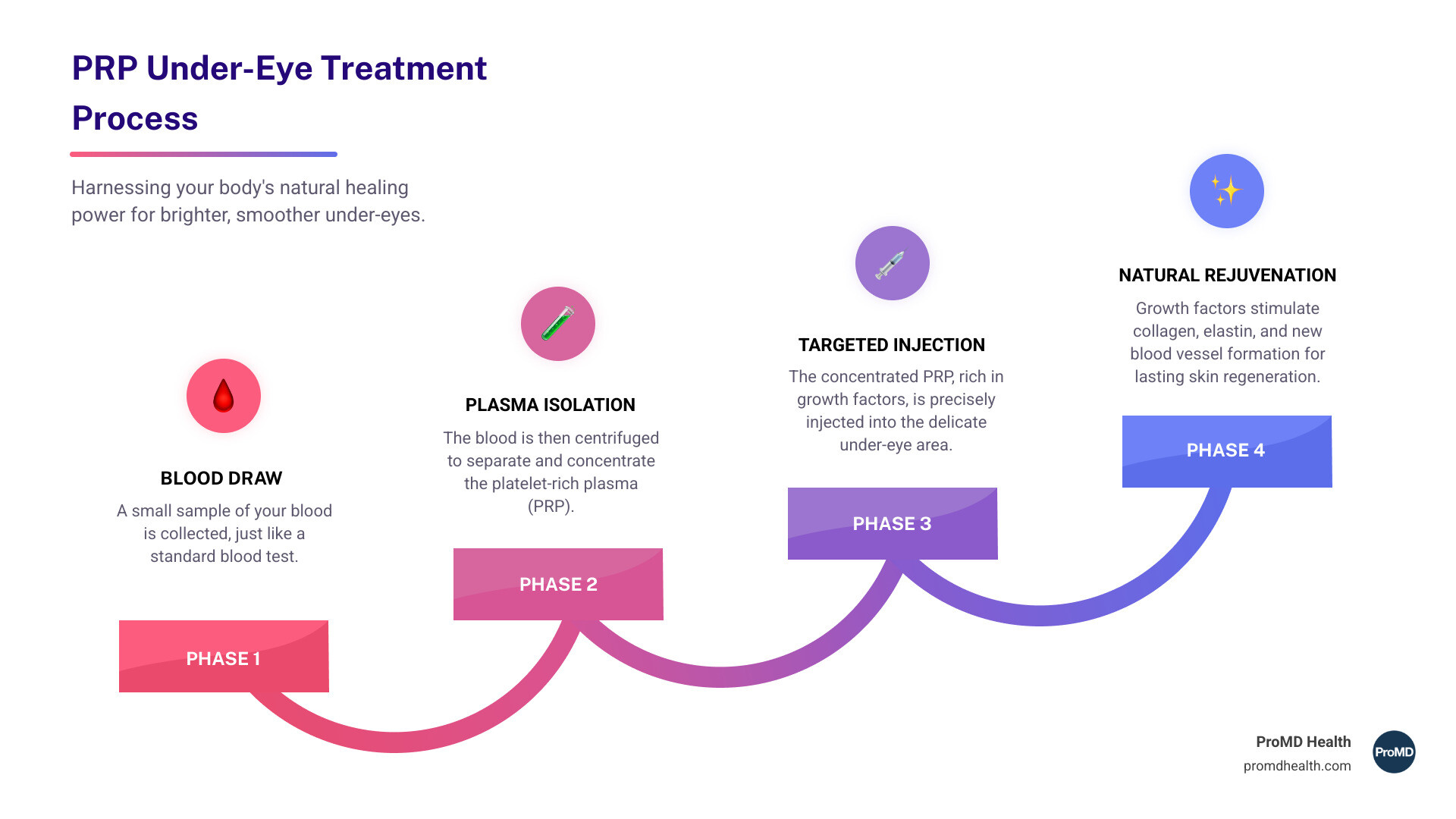 PRP Under-Eye Treatment Process

Harnessing your body's natural healing power for brighter, smoother under-eyes.

BLOOD DRAW

A small sample of your blood is collected, just like a standard blood test.

PHASE 1

PLASMA ISOLATION

The blood is then centrifuged to separate and concentrate the platelet-rich plasma (PRP).

PHASE 2

TARGETED INJECTION

The concentrated PRP, rich in growth factors, is precisely injected into the delicate under-eye area.

PHASE 3

NATURAL REJUVENATION

Growth factors stimulate collagen, elastin, and new blood vessel formation for lasting skin regeneration.

PHASE 4

ProMD Health
promdhealth.com
ProMD